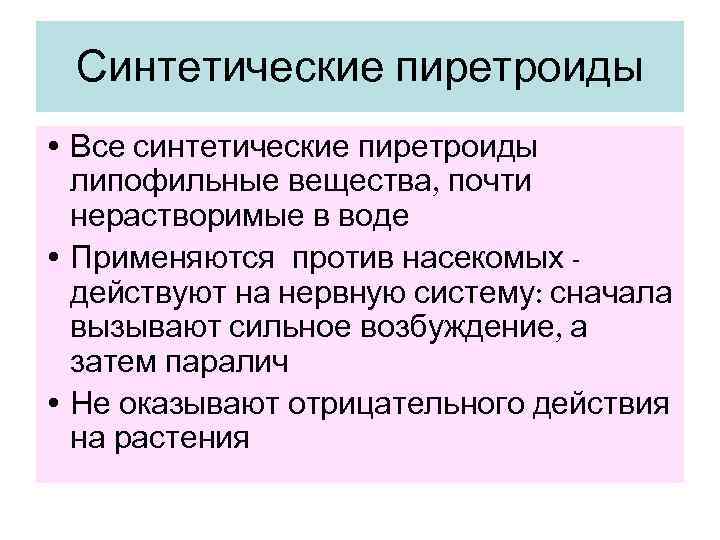 Синтетические пиретроиды

• Все синтетические пиретроиды липофильные вещества, почти нерастворимые в воде

• Применяются против насекомых - действуют на нервную систему: сначала вызывают сильное возбуждение, а затем паралич

• Не оказывают отрицательного действия на растения